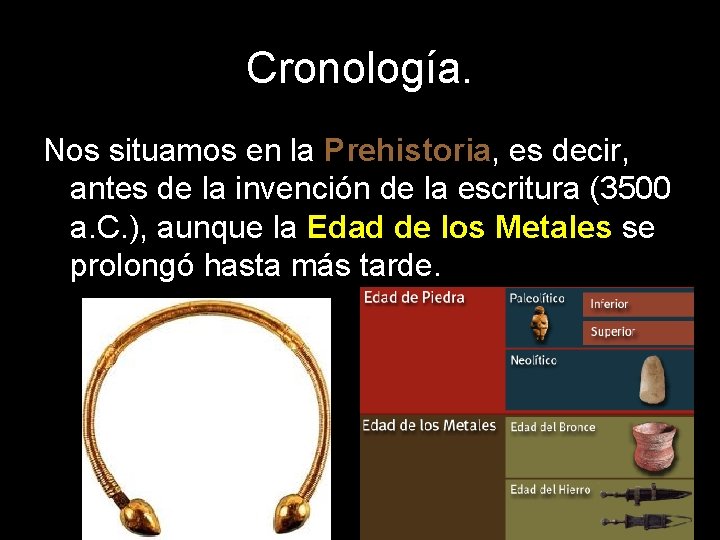 Cronología.

Nos situamos en la Prehistoria, es decir, antes de la invención de la escritura (3500 a.C.), aunque la Edad de los Metales se prolongó hasta más tarde.

Edad de Piedra
Paleolítico
Inferior
Superior
Neolítico
Edad de los Metales
Edad del Bronce
Edad del Hierro